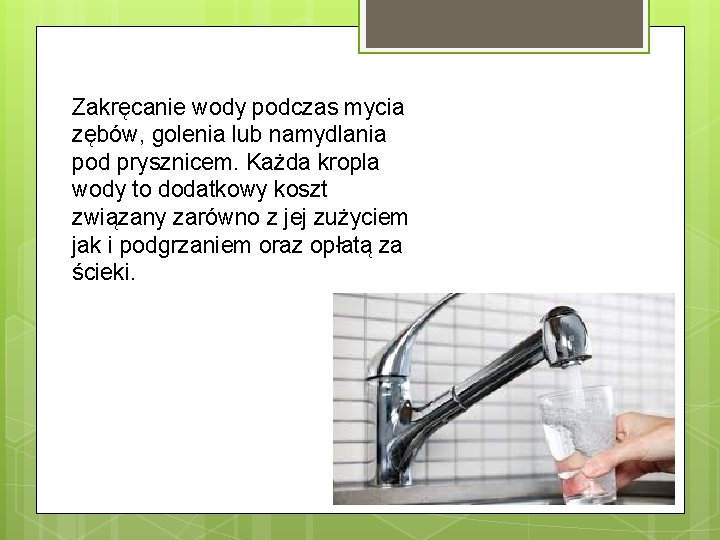 Zakręcanie wody podczas mycia zębów, golenia lub namydlania pod prysznicem. Każda kropla wody to dodatkowy koszt związany zarówno z jej zużyciem jak i podgrzaniem oraz opłatą za ścieki.